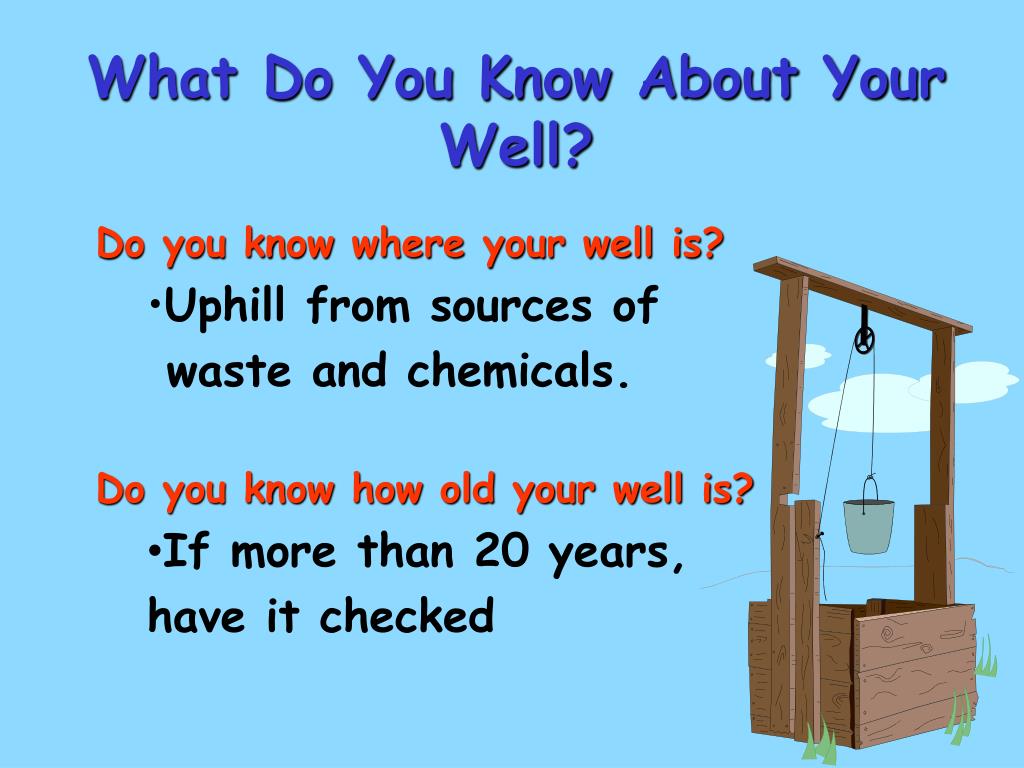 What Do You Know About Your Well?

Do you know where your well is?

•Uphill from sources of waste and chemicals.

Do you know how old your well is?

•If more than 20 years, have it checked